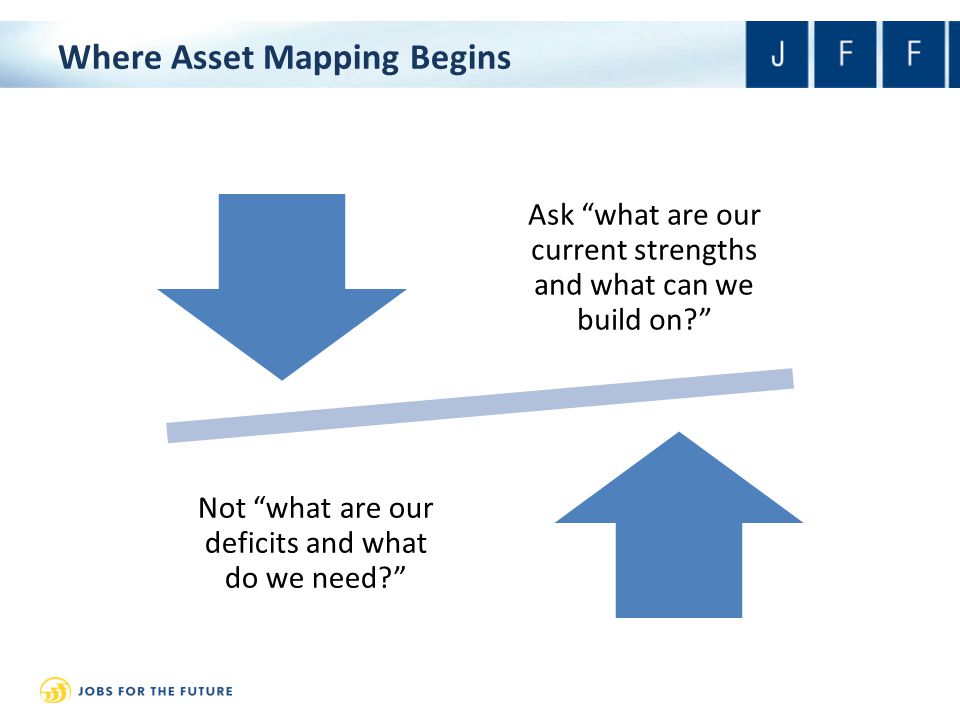 Where Asset Mapping Begins

J F F

Ask “what are our current strengths and what can we build on?”

Not “what are our deficits and what do we need?”

JOBS FOR THE FUTURE